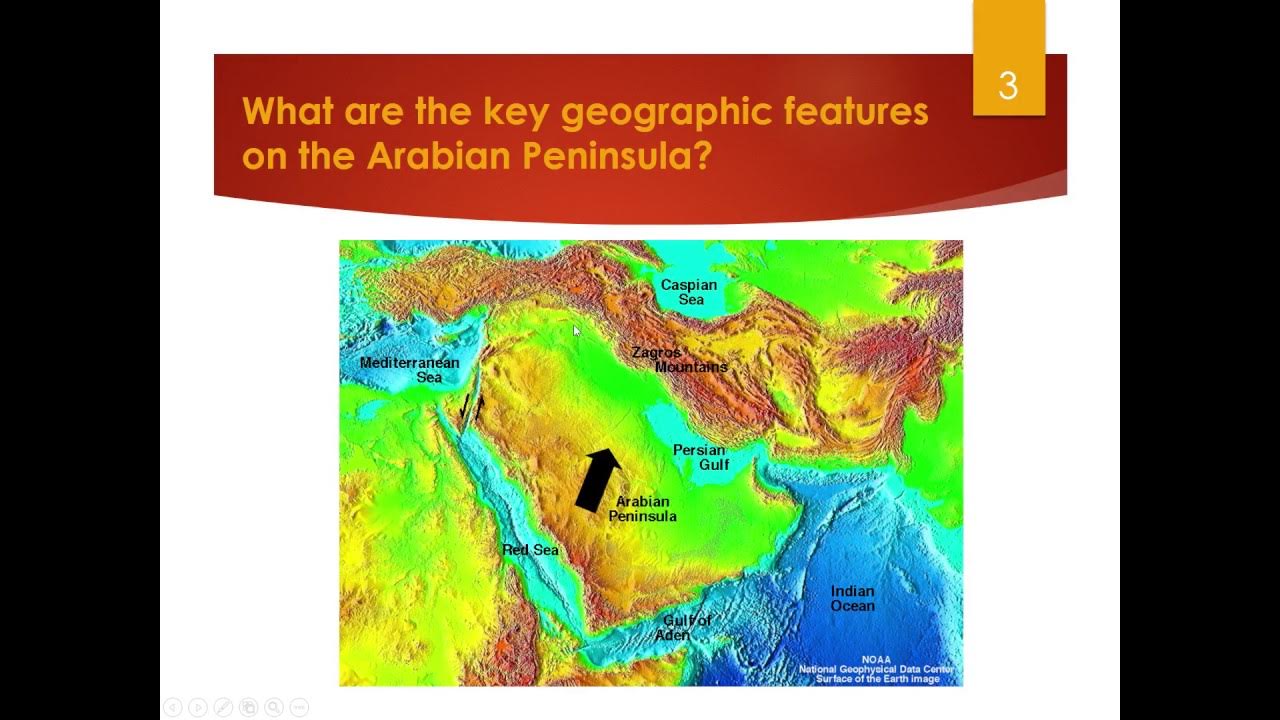 3

What are the key geographic features on the Arabian Peninsula?

Caspian Sea

Mediterranean Sea

Zagros Mountains

Persian Gulf

Arabian Peninsula

Red Sea

Indian Ocean

Gulf of Aden

NOAA
National Geophysical Data Center
Surface of the Earth image